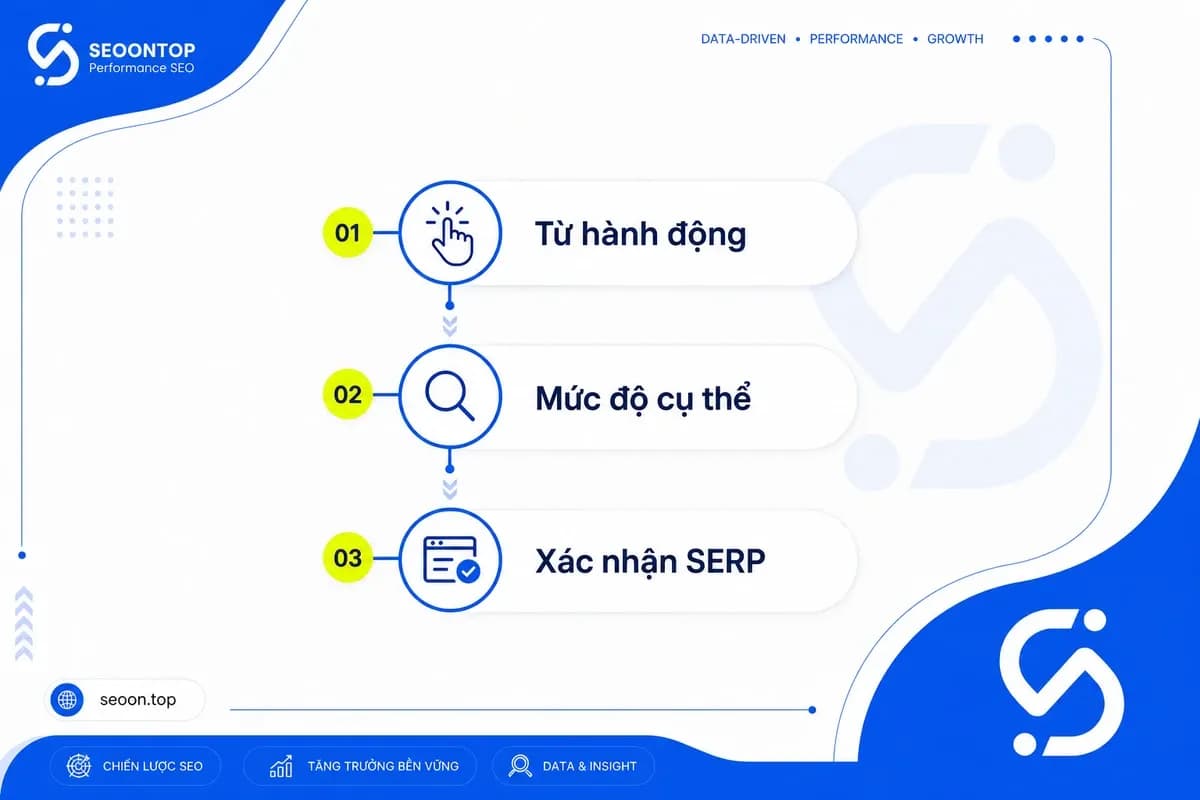 SEOONTOP
Performance SEO

DATA-DRIVEN • PERFORMANCE • GROWTH

01 Từ hành động

02 Mức độ cụ thể

03 Xác nhận SERP

seoon.top

CHIẾN LƯỢC SEO
TĂNG TRƯỞNG BỀN VỮNG
DATA & INSIGHT